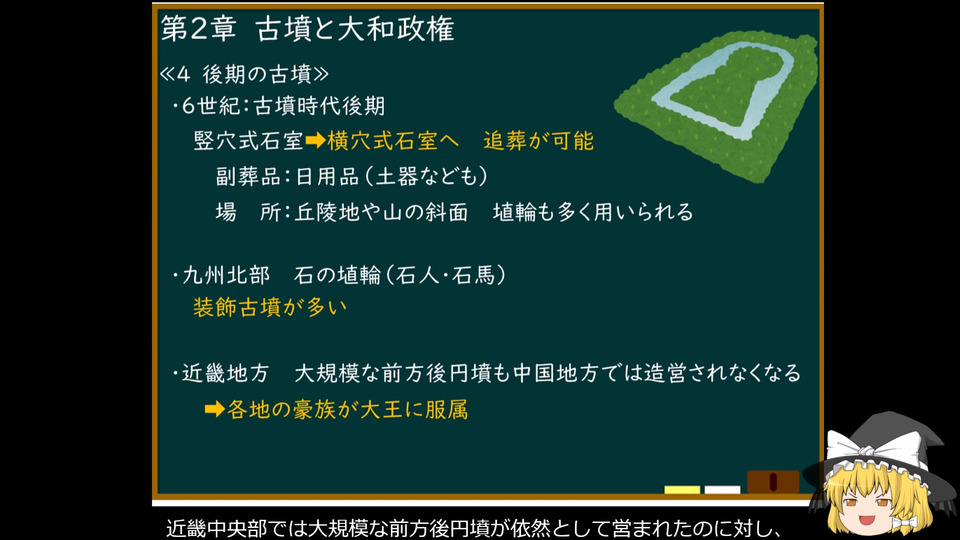 第2章　古墳と大和政権

≪4 後期の古墳≫

・6世紀：古墳時代後期

竪穴式石室➡横穴式石室へ　追葬が可能

副葬品：日用品（土器なども）

場　所：丘陵地や山の斜面　埴輪も多く用いられる

・九州北部　石の埴輪（石人・石馬）

装飾古墳が多い

・近畿地方　大規模な前方後円墳も中国地方では造営されなくなる

➡各地の豪族が大王に服属

近畿中央部では大規模な前方後円墳が依然として営まれたのに対し、